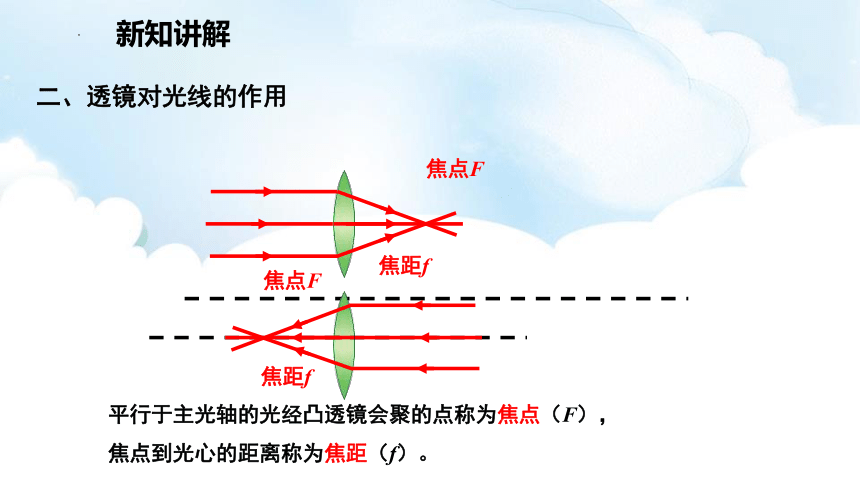 新知讲解

二、透镜对光线的作用

焦点$F$

焦距$f$

焦点$F$

焦距$f$

平行于主光轴的光经凸透镜会聚的点称为焦点（$F$），

焦点到光心的距离称为焦距（$f$）。